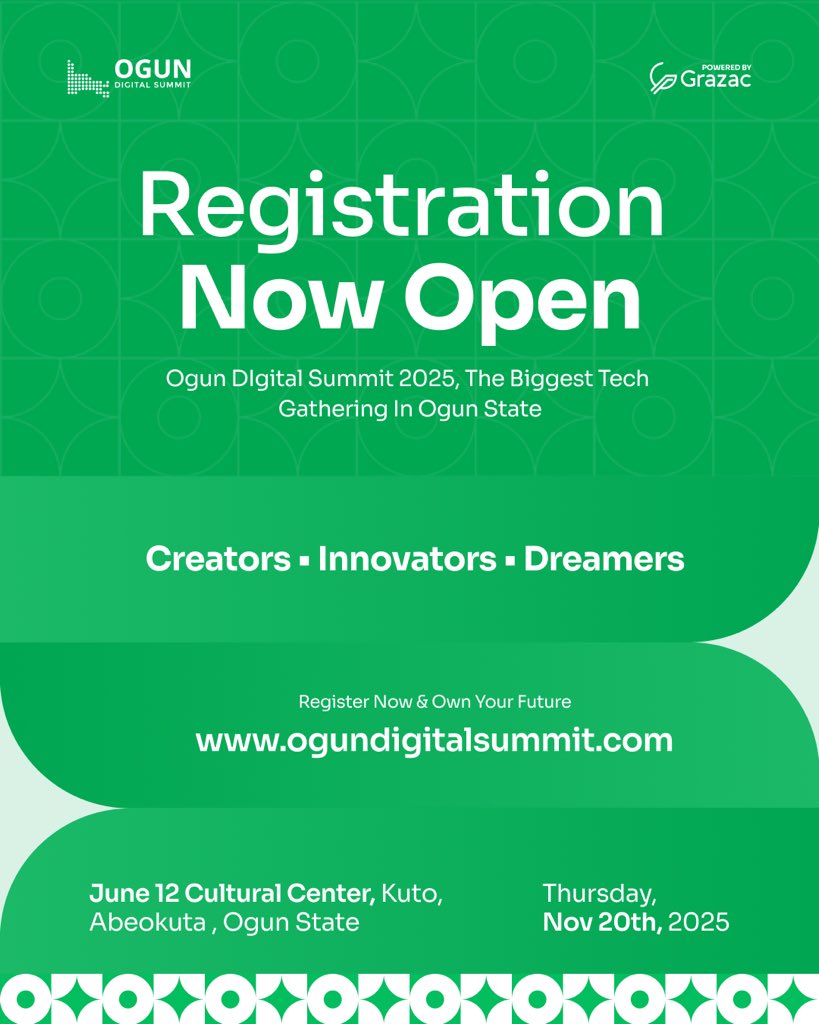 OGUN
DIGITAL SUMMIT

POWERED BY
Grazac

Registration Now Open

Ogun DIgital Summit 2025, The Biggest Tech Gathering In Ogun State

Creators ▪ Innovators ▪ Dreamers

Register Now & Own Your Future

www.ogundigitalsummit.com

June 12 Cultural Center, Kuto, Abeokuta , Ogun State

Thursday, Nov 20th, 2025